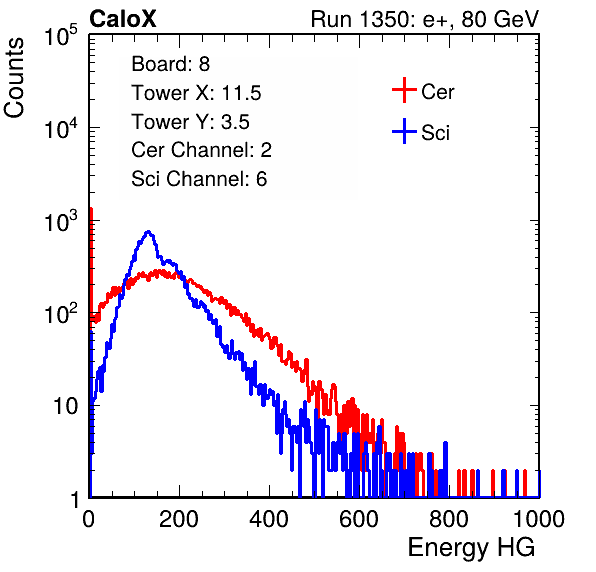 CaloX

Run 1350: e+, 80 GeV

Counts

$10^5$

$10^4$

$10^3$

$10^2$

10

1

Board: 8
Tower X: 11.5
Tower Y: 3.5
Cer Channel: 2
Sci Channel: 6

Cer

Sci

0
200
400
600
800
1000

Energy HG